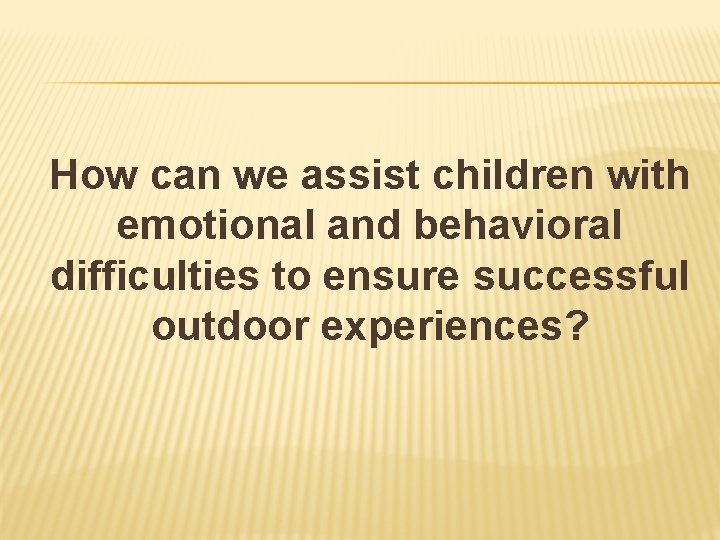 How can we assist children with emotional and behavioral difficulties to ensure successful outdoor experiences?